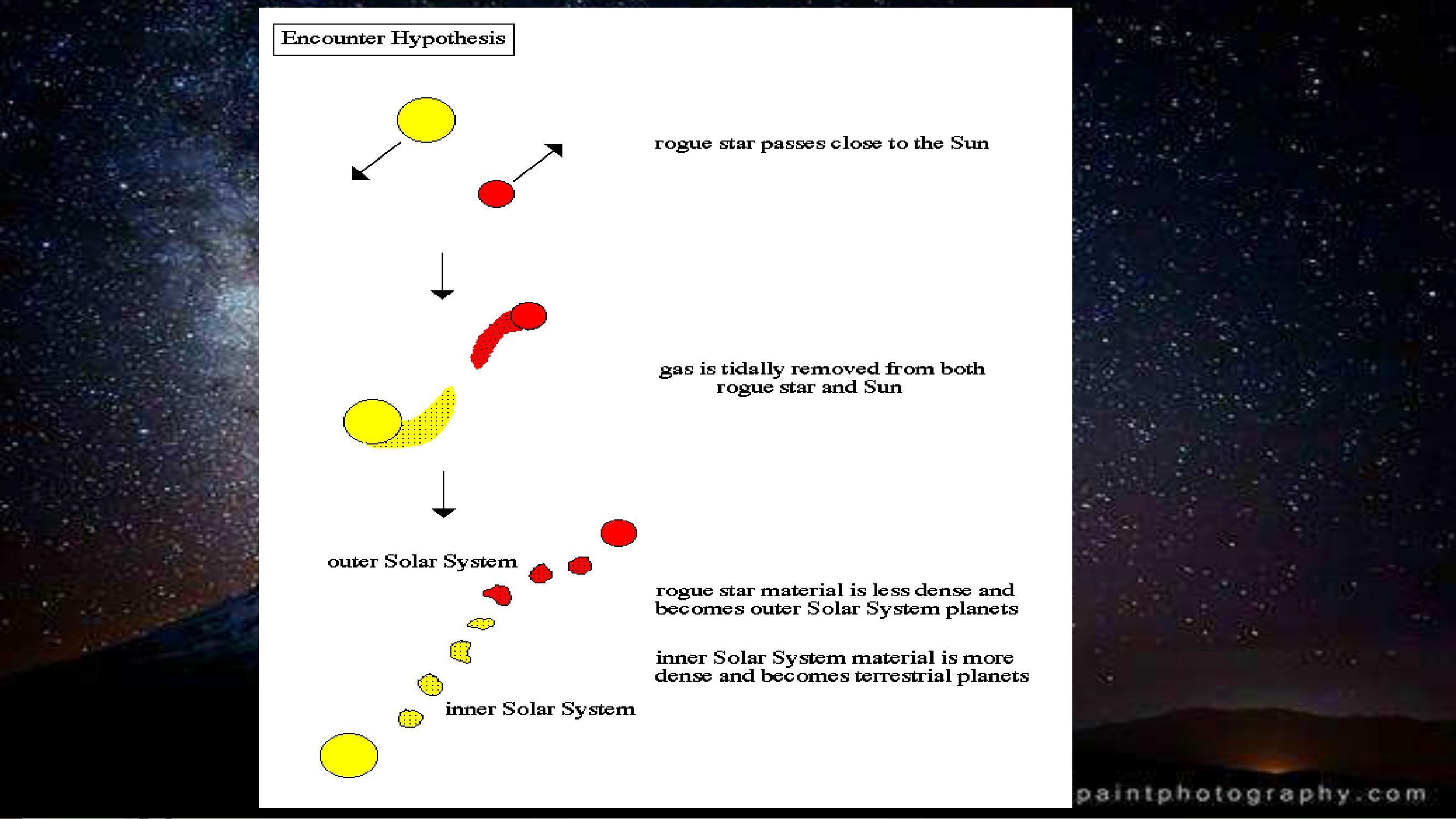 Encounter Hypothesis

rogue star passes close to the Sun

gas is tidally removed from both rogue star and Sun

outer Solar System

rogue star material is less dense and becomes outer Solar System planets

inner Solar System material is more dense and becomes terrestrial planets

inner Solar System

paintphotography.com